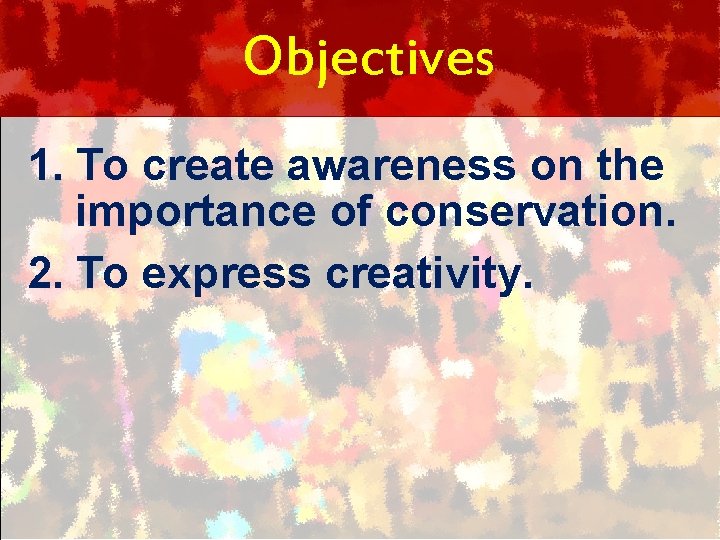 Objectives

1. To create awareness on the importance of conservation.

2. To express creativity.